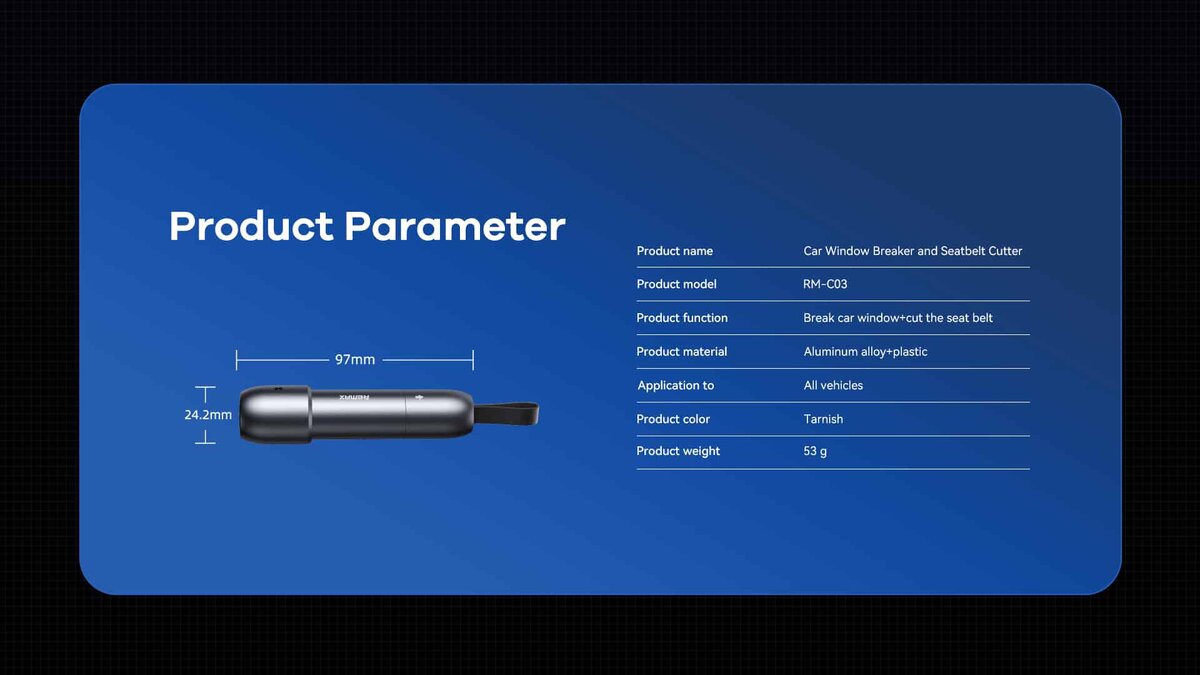 Product Parameter

97mm

24.2mm

REMAX

| Product name | Car Window Breaker and Seatbelt Cutter |
|---|---|
| Product model | RM-C03 |
| Product function | Break car window+cut the seat belt |
| Product material | Aluminum alloy+plastic |
| Application to | All vehicles |
| Product color | Tarnish |
| Product weight | 53 g |